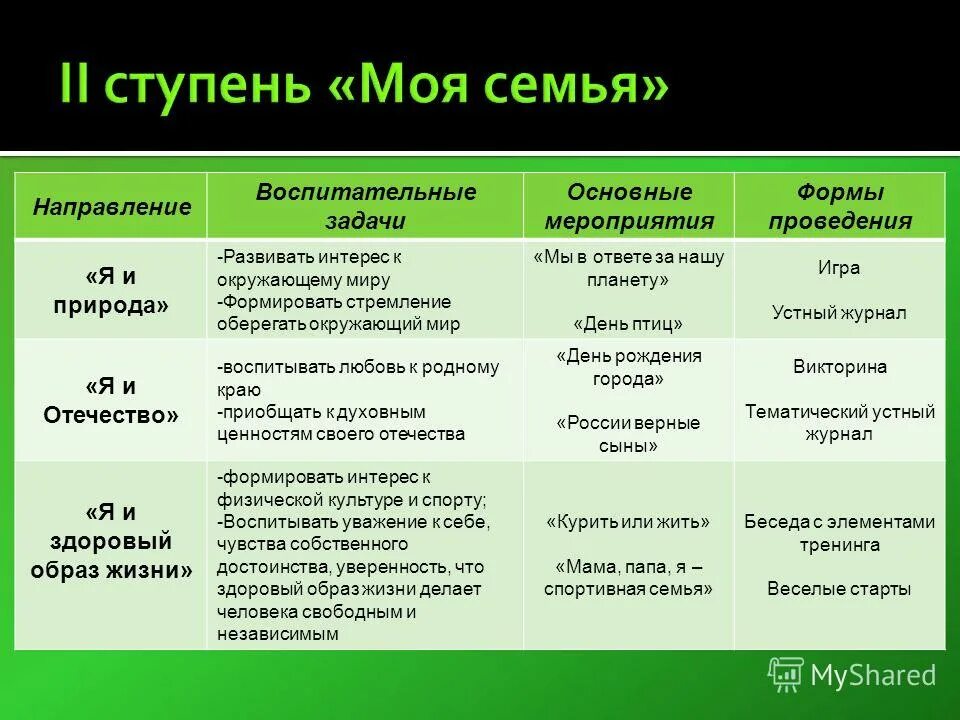 II ступень «Моя семья»

| Направление | Воспитательные задачи | Основные мероприятия | Формы проведения |
|---|---|---|---|
| «Я и природа» | -Развивать интерес к окружающему миру -Формировать стремление оберегать окружающий мир | «Мы в ответе за нашу планету» «День птиц» | Игра Устный журнал |
| «Я и Отечество» | -воспитывать любовь к родному краю -приобщать к духовным ценностям своего отечества | «День рождения города» «России верные сыны» | Викторина Тематический устный журнал |
| «Я и здоровый образ жизни» | -формировать интерес к физической культуре и спорту; -Воспитывать уважение к себе, чувства собственного достоинства, уверенность, что здоровый образ жизни делает человека свободным и независимым | «Курить или жить» «Мама, папа, я – спортивная семья» | Беседа с элементами тренинга Веселые старты |

MyShared